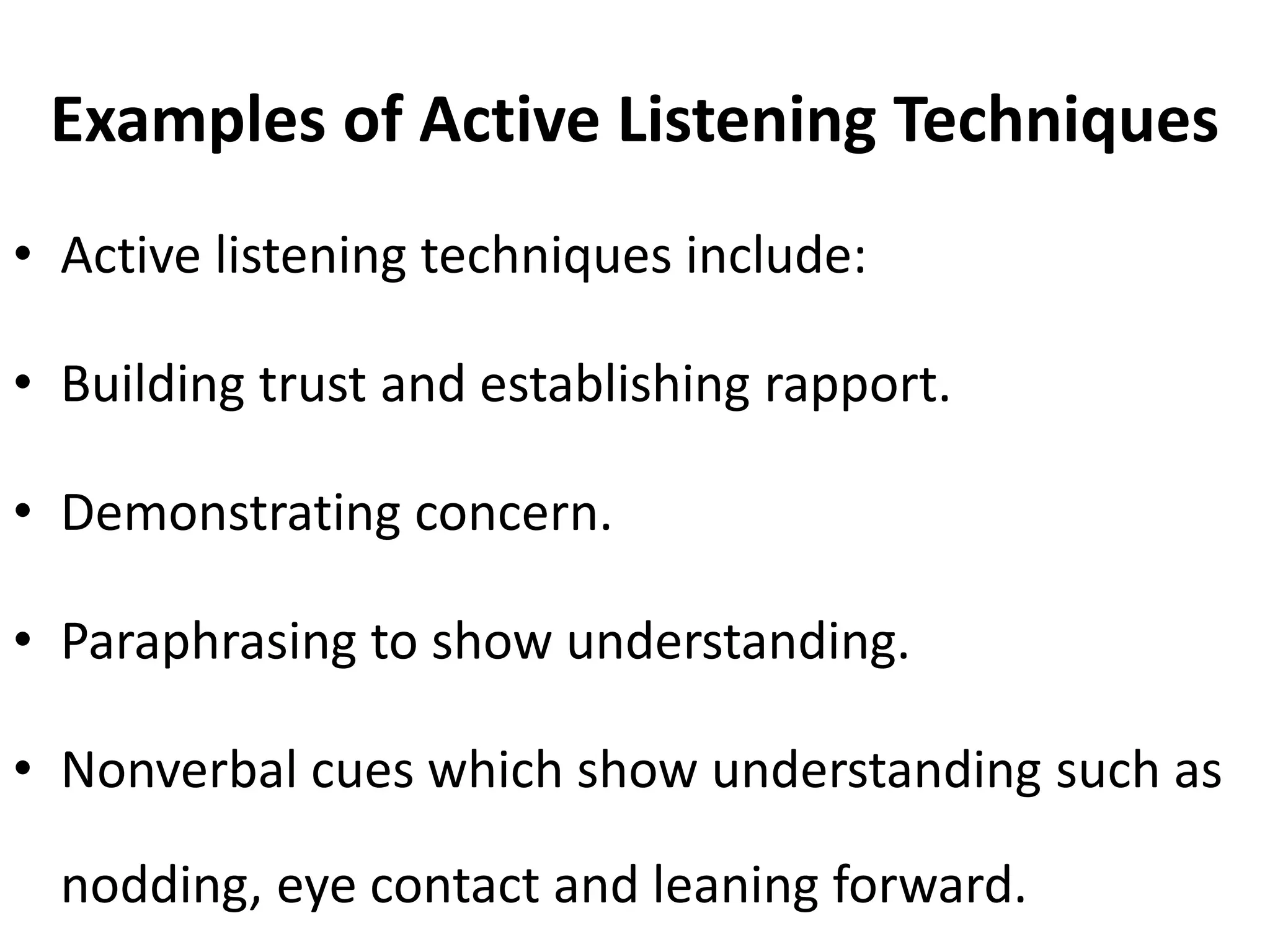 Examples of Active Listening Techniques

• Active listening techniques include:

• Building trust and establishing rapport.

• Demonstrating concern.

• Paraphrasing to show understanding.

• Nonverbal cues which show understanding such as nodding, eye contact and leaning forward.